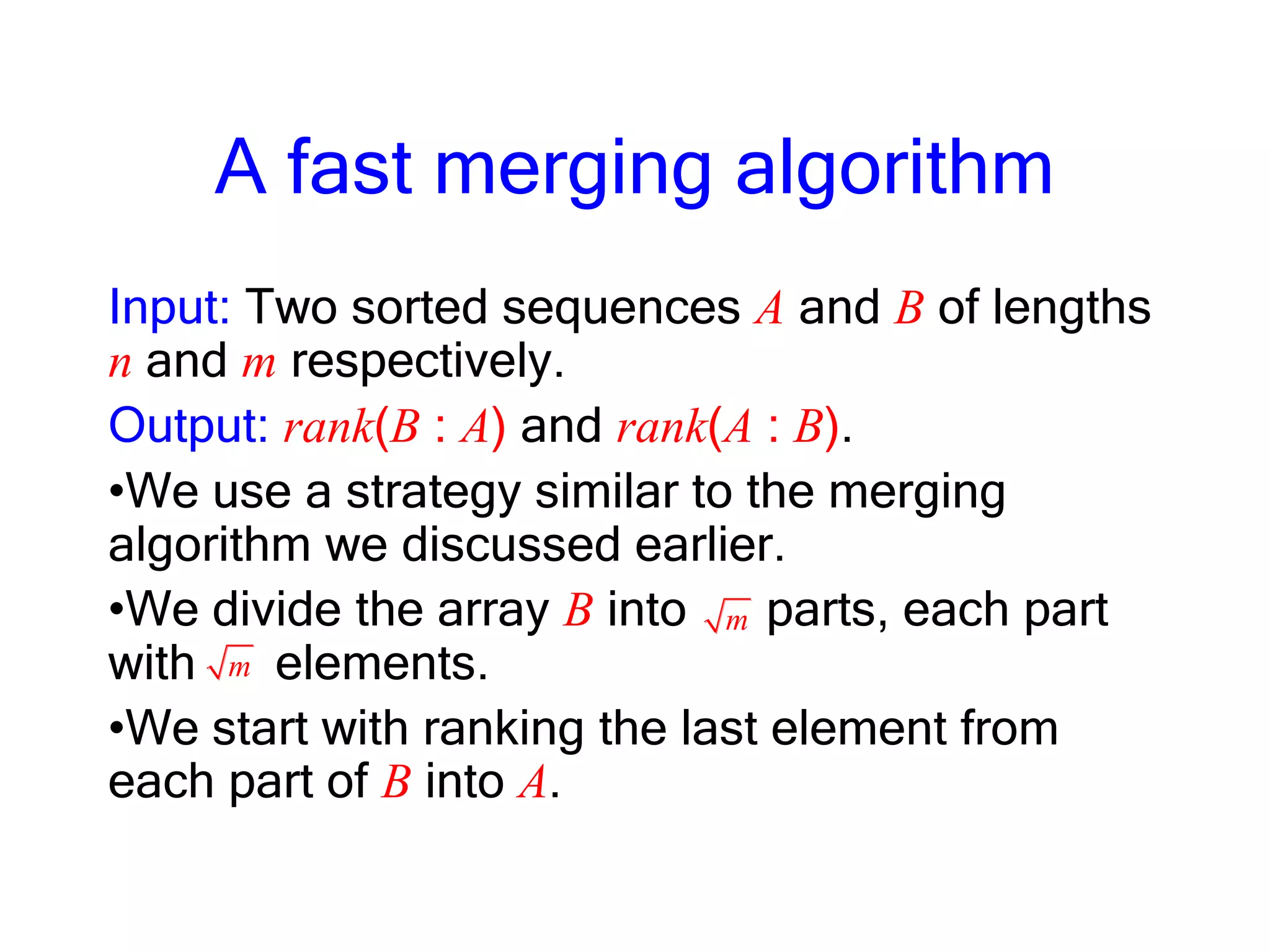 A fast merging algorithm

Input: Two sorted sequences $A$ and $B$ of lengths $n$ and $m$ respectively.

Output: $rank(B : A)$ and $rank(A : B)$.

•We use a strategy similar to the merging algorithm we discussed earlier.

•We divide the array $B$ into $\sqrt{m}$ parts, each part with $\sqrt{m}$ elements.

•We start with ranking the last element from each part of $B$ into $A$.